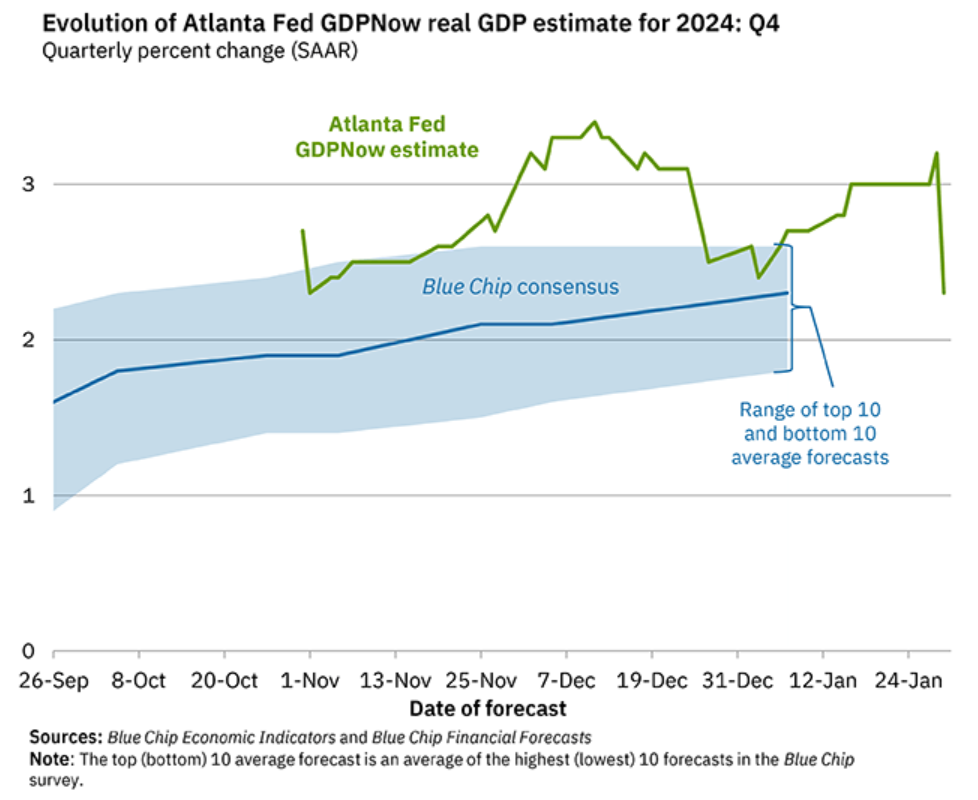 Evolution of Atlanta Fed GDPNow real GDP estimate for 2024: Q4
Quarterly percent change (SAAR)

Atlanta Fed GDPNow estimate

Blue Chip consensus

Range of top 10 and bottom 10 average forecasts

3
2
1
0

26-Sep 8-Oct 20-Oct 1-Nov 13-Nov 25-Nov 7-Dec 19-Dec 31-Dec 12-Jan 24-Jan

Date of forecast

Sources: Blue Chip Economic Indicators and Blue Chip Financial Forecasts
Note: The top (bottom) 10 average forecast is an average of the highest (lowest) 10 forecasts in the Blue Chip survey.